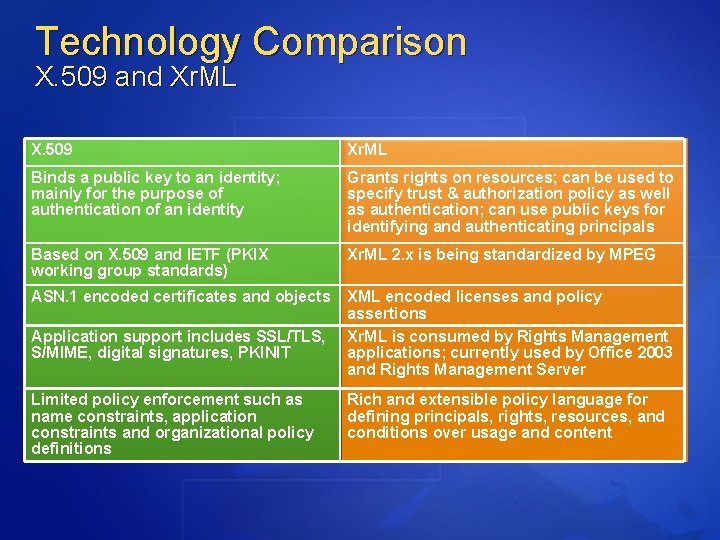 Technology Comparison
X.509 and XrML

| X.509 | XrML |
|---|---|
| Binds a public key to an identity; mainly for the purpose of authentication of an identity | Grants rights on resources; can be used to specify trust & authorization policy as well as authentication; can use public keys for identifying and authenticating principals |
| Based on X.509 and IETF (PKIX working group standards) | XrML 2.x is being standardized by MPEG |
| ASN.1 encoded certificates and objects | XML encoded licenses and policy assertions |
| Application support includes SSL/TLS, S/MIME, digital signatures, PKINIT | XrML is consumed by Rights Management applications; currently used by Office 2003 and Rights Management Server |
| Limited policy enforcement such as name constraints, application constraints and organizational policy definitions | Rich and extensible policy language for defining principals, rights, resources, and conditions over usage and content |